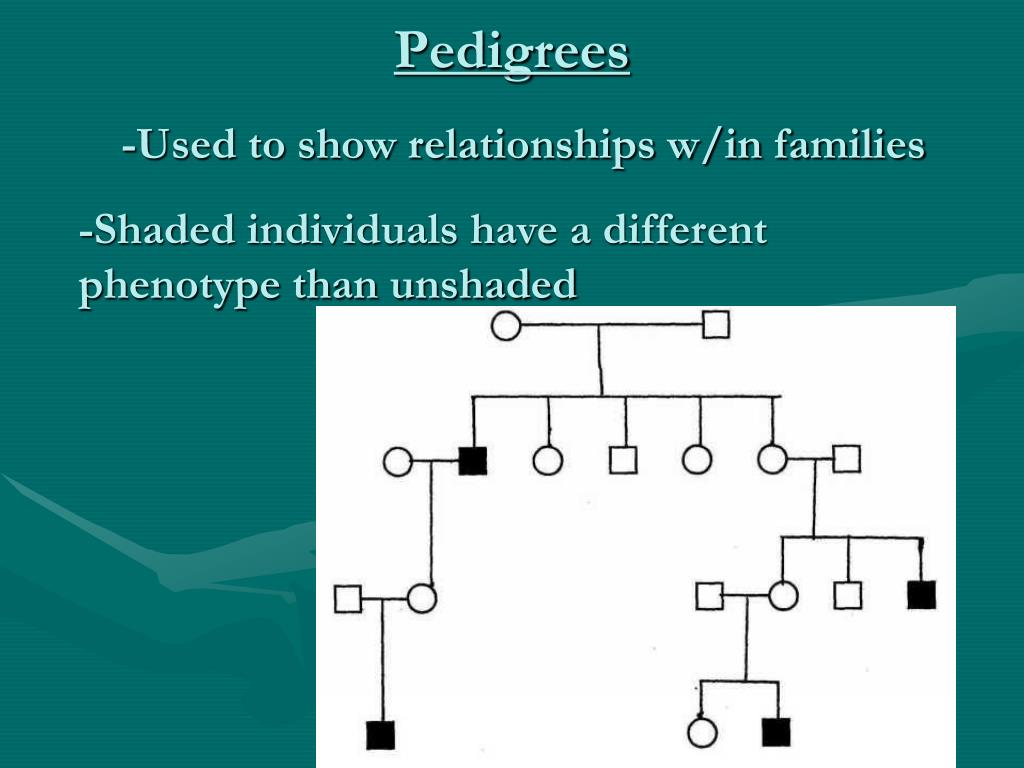 Pedigrees

-Used to show relationships w/in families

-Shaded individuals have a different phenotype than unshaded